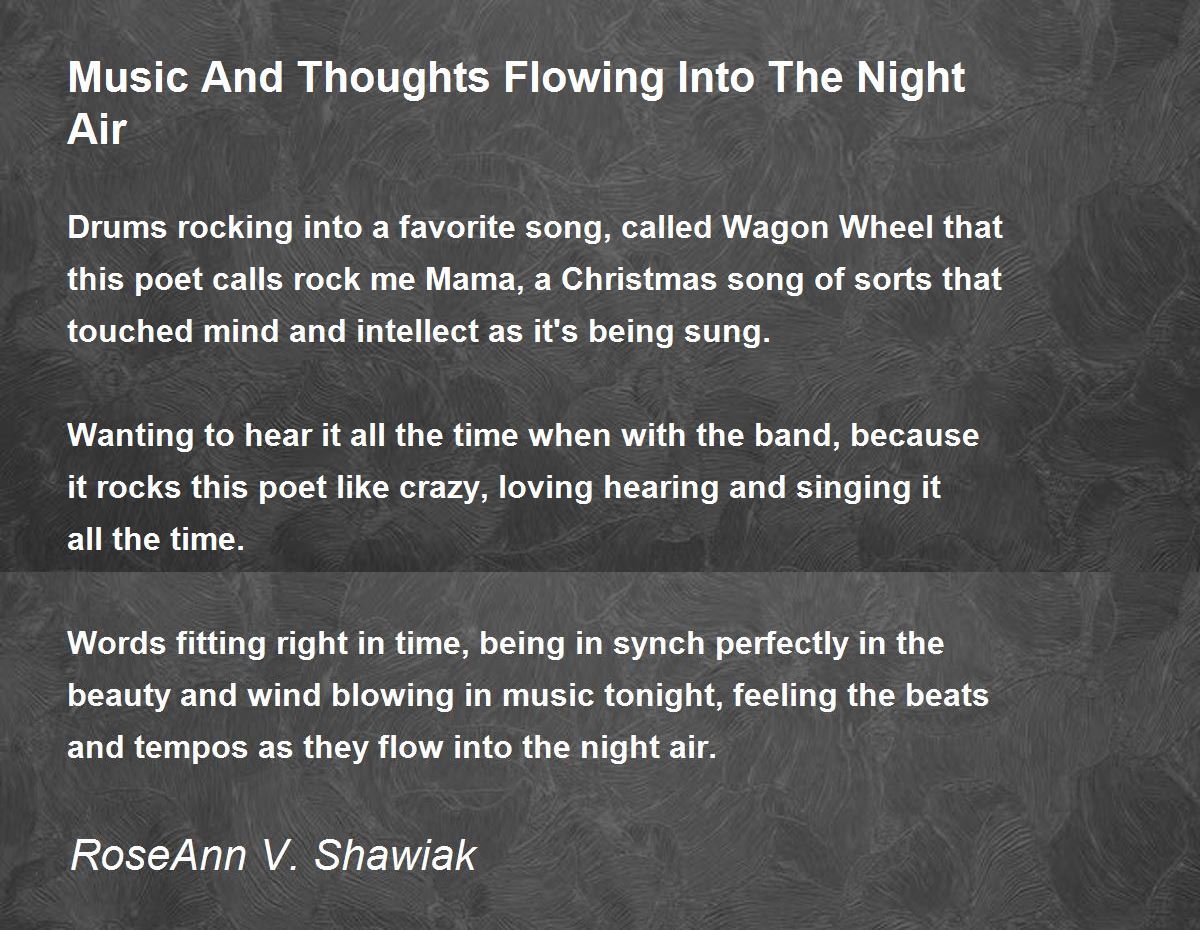 Music And Thoughts Flowing Into The Night Air

Drums rocking into a favorite song, called Wagon Wheel that this poet calls rock me Mama, a Christmas song of sorts that touched mind and intellect as it's being sung.

Wanting to hear it all the time when with the band, because it rocks this poet like crazy, loving hearing and singing it all the time.

Words fitting right in time, being in synch perfectly in the beauty and wind blowing in music tonight, feeling the beats and tempos as they flow into the night air.

RoseAnn V. Shawiak